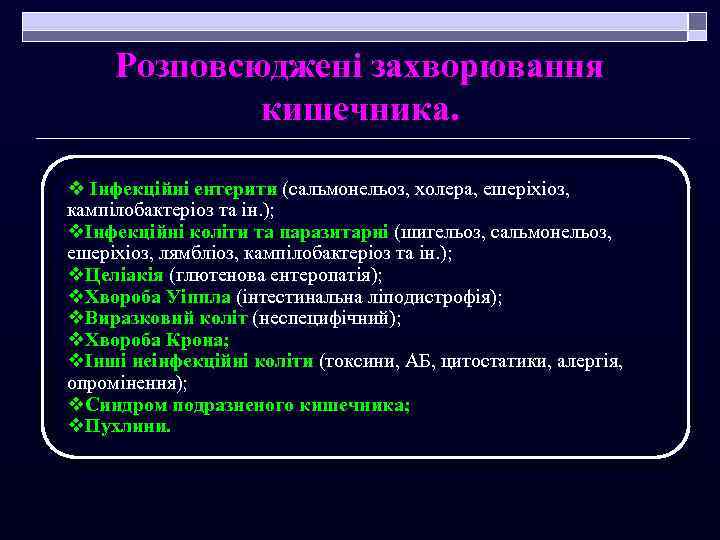 Розповсюджені захворювання кишечника.

❖ Інфекційні ентерити (сальмонельоз, холера, ешеріхіоз, кампілобактеріоз та ін.);
❖Інфекційні коліти та паразитарні (шигельоз, сальмонельоз, ешеріхіоз, лямбліоз, кампілобактеріоз та ін.);
❖Целіакія (глютенова ентеропатія);
❖Хвороба Уіппла (інтестинальна ліподистрофія);
❖Виразковий коліт (неспецифічний);
❖Хвороба Крона;
❖Інші неінфекційні коліти (токсини, АБ, цитостатики, алергія, опромінення);
❖Синдром подразненого кишечника;
❖Пухлини.